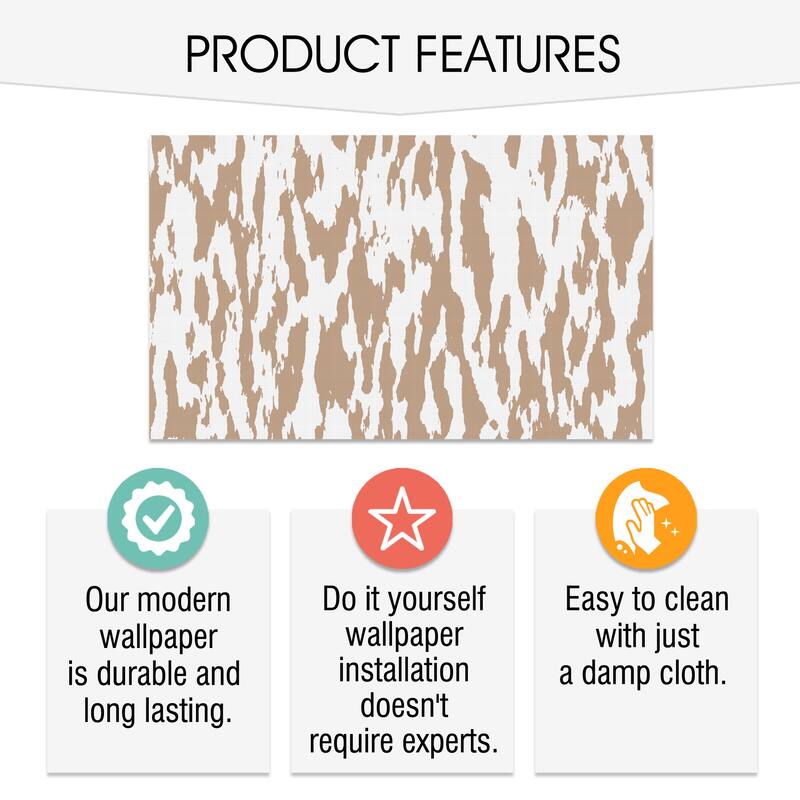 PRODUCT FEATURES

Our modern wallpaper is durable and long lasting.

Do it yourself wallpaper installation doesn't require experts.

Easy to clean with just a damp cloth.